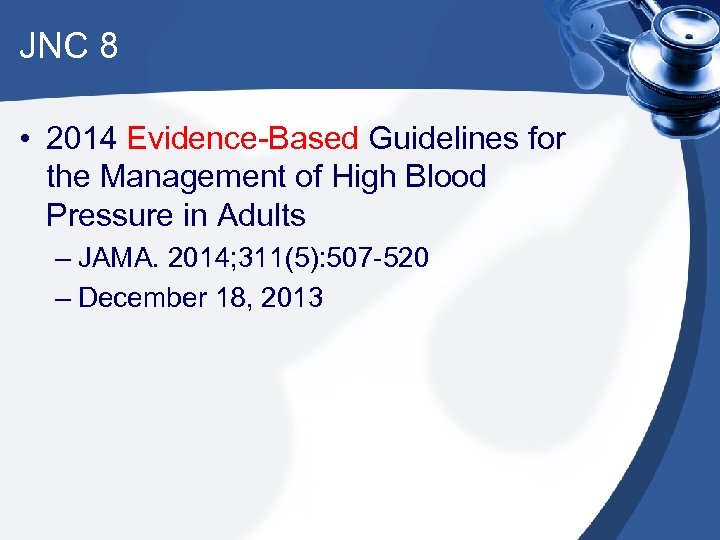 JNC 8

• 2014 Evidence-Based Guidelines for the Management of High Blood Pressure in Adults
– JAMA. 2014;311(5):507-520
– December 18, 2013